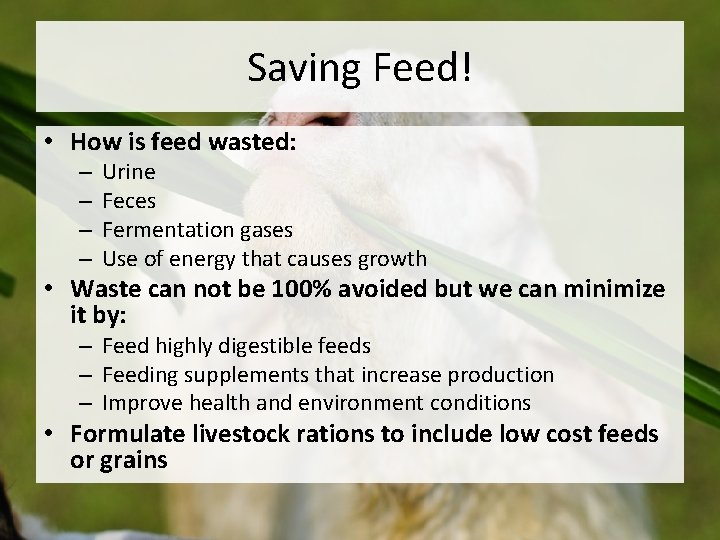 Saving Feed!

• How is feed wasted:
– Urine
– Feces
– Fermentation gases
– Use of energy that causes growth
• Waste can not be 100% avoided but we can minimize it by:
– Feed highly digestible feeds
– Feeding supplements that increase production
– Improve health and environment conditions
• Formulate livestock rations to include low cost feeds or grains